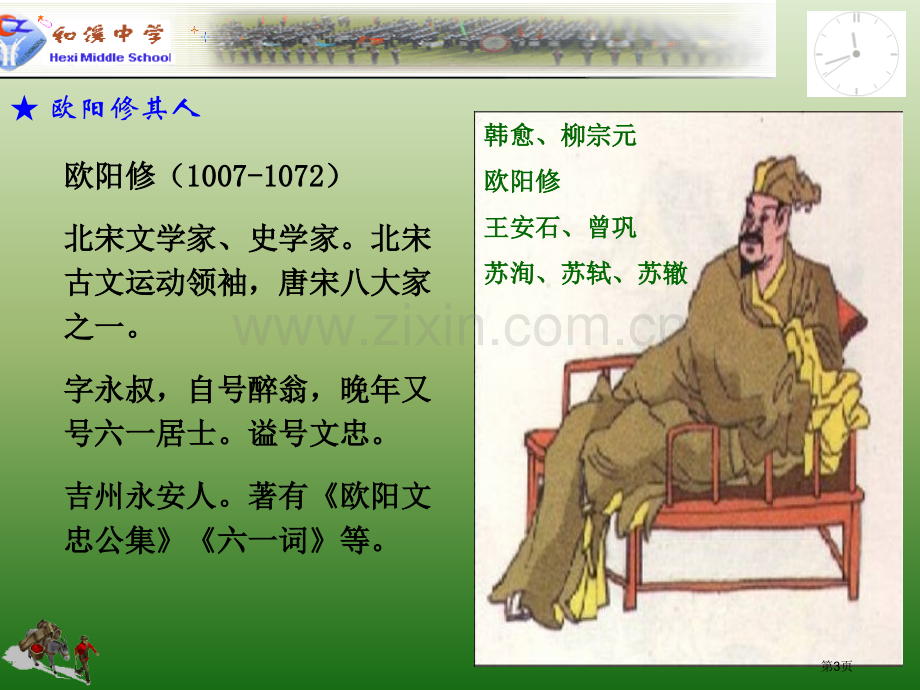 和溪中学
Hexi Middle School

★ 欧阳修其人

欧阳修（1007-1072）

北宋文学家、史学家。北宋古文运动领袖，唐宋八大家之一。

字永叔，自号醉翁，晚年又号六一居士。谥号文忠。

吉州永安人。著有《欧阳文忠公集》《六一词》等。

韩愈、柳宗元
欧阳修
王安石、曾巩
苏洵、苏轼、苏辙

第3页

www.zixin.com.cn